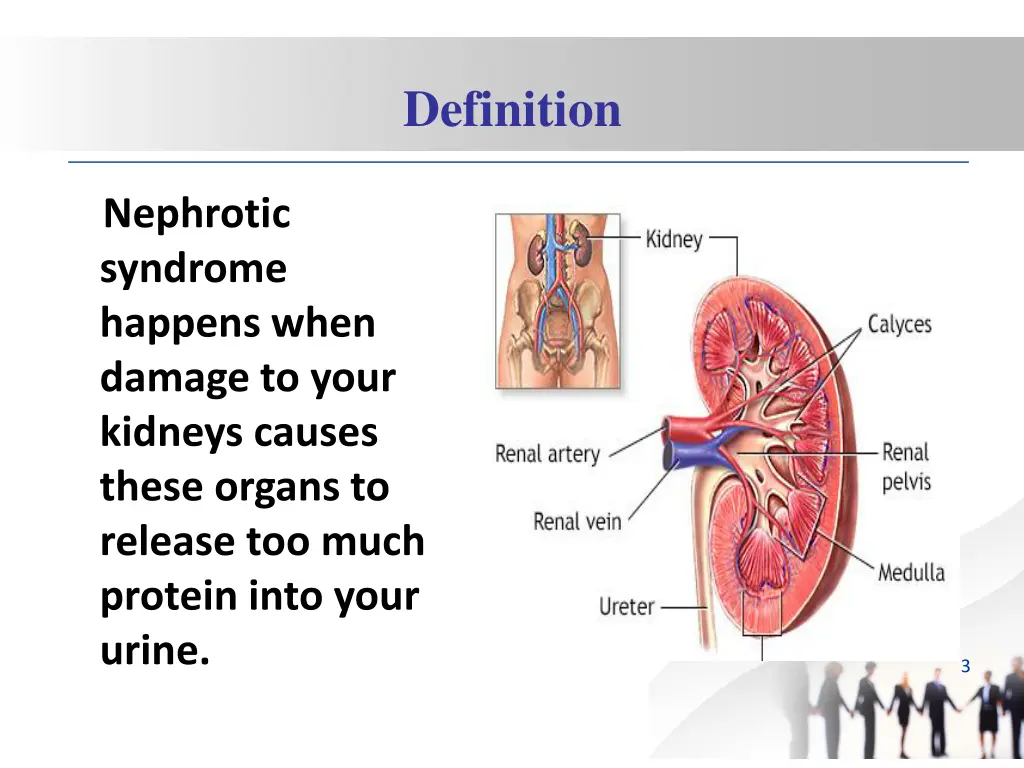 Definition

Nephrotic syndrome happens when damage to your kidneys causes these organs to release too much protein into your urine.

Kidney
Calyces
Renal artery
Renal pelvis
Renal vein
Medulla
Ureter

3